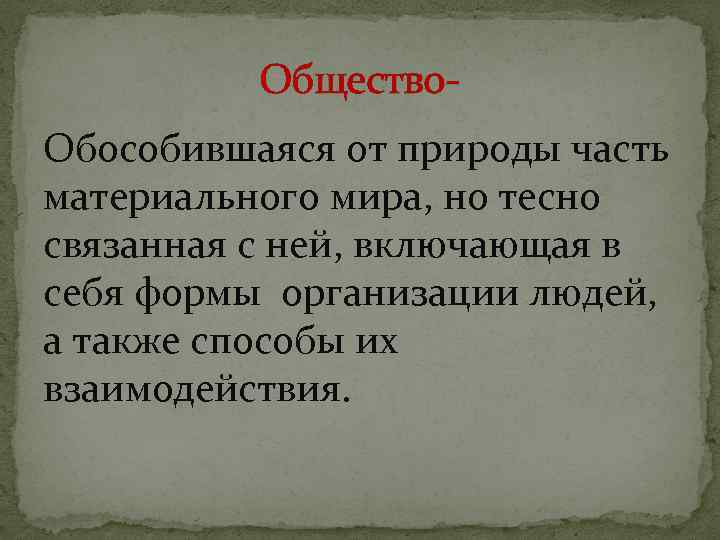 Общество-

Обособившаяся от природы часть материального мира, но тесно связанная с ней, включающая в себя формы  организации людей, а также способы их взаимодействия.